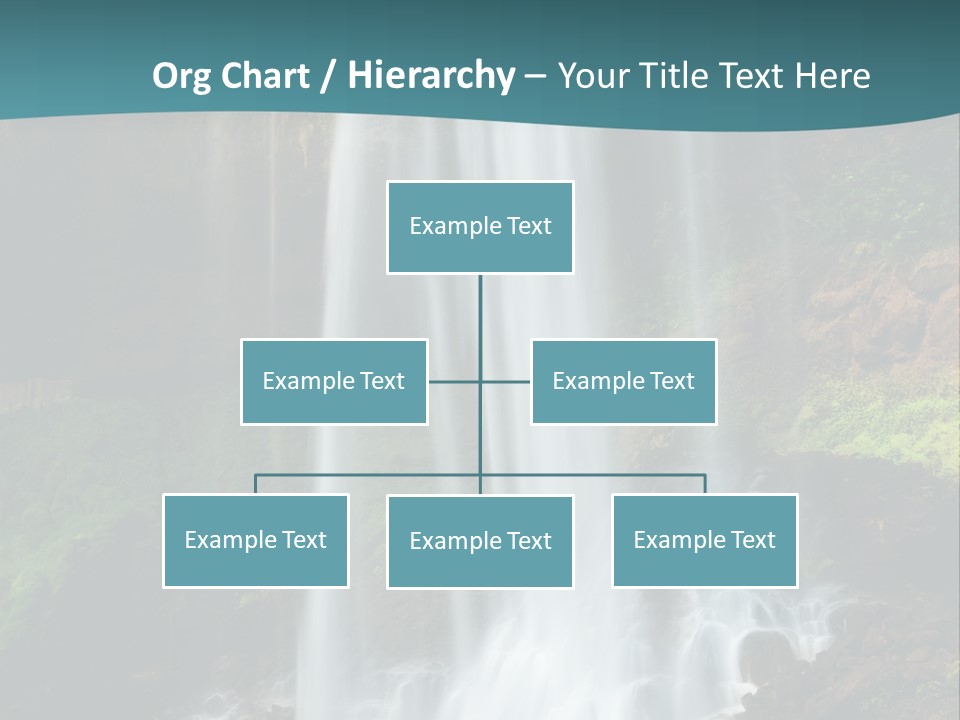 Org Chart / Hierarchy – Your Title Text Here

Example Text

Example Text

Example Text

Example Text

Example Text

Example Text